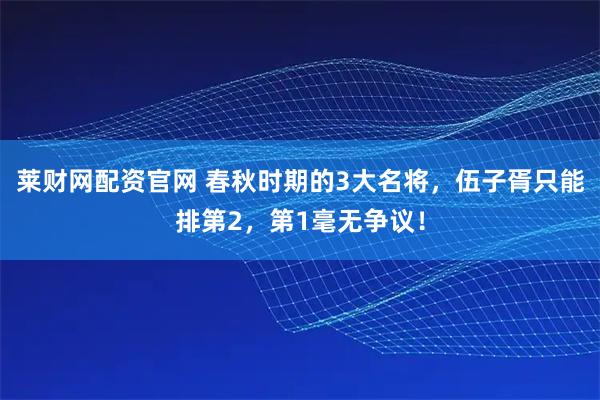 莱财网配资官网 春秋时期的3大名将，伍子胥只能排第2，第1毫无争议！